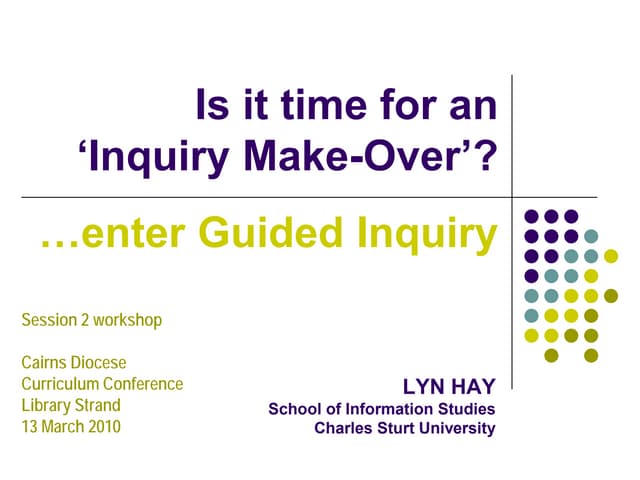 Is it time for an ‘Inquiry Make-Over’?

…enter Guided Inquiry

Session 2 workshop

Cairns Diocese
Curriculum Conference
Library Strand
13 March 2010

LYN HAY
School of Information Studies
Charles Sturt University